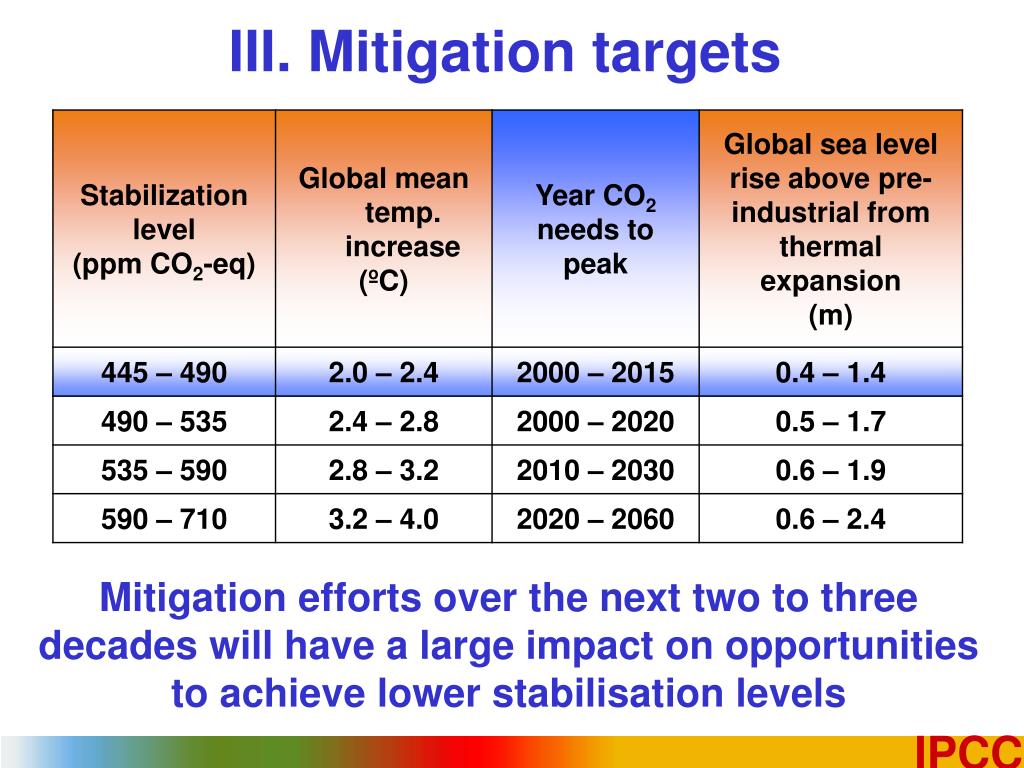 III. Mitigation targets

| Stabilization level (ppm $CO_2$-eq) | Global mean temp. increase (ºC) | Year $CO_2$ needs to peak | Global sea level rise above pre-industrial from thermal expansion (m) |
|---|---|---|---|
| 445 – 490 | 2.0 – 2.4 | 2000 – 2015 | 0.4 – 1.4 |
| 490 – 535 | 2.4 – 2.8 | 2000 – 2020 | 0.5 – 1.7 |
| 535 – 590 | 2.8 – 3.2 | 2010 – 2030 | 0.6 – 1.9 |
| 590 – 710 | 3.2 – 4.0 | 2020 – 2060 | 0.6 – 2.4 |

Mitigation efforts over the next two to three decades will have a large impact on opportunities to achieve lower stabilisation levels

IPCC